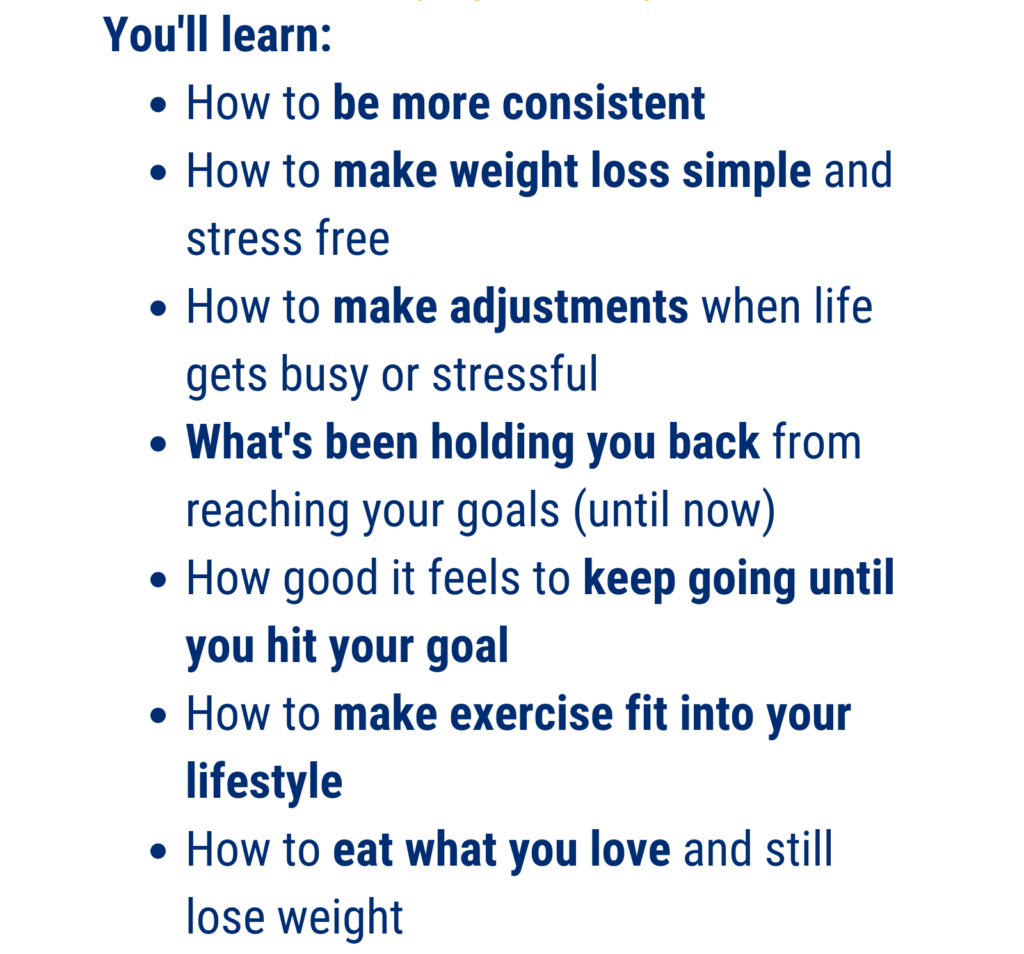 You'll learn:

- How to be more consistent
- How to make weight loss simple and stress free
- How to make adjustments when life gets busy or stressful
- What's been holding you back from reaching your goals (until now)
- How good it feels to keep going until you hit your goal
- How to make exercise fit into your lifestyle
- How to eat what you love and still lose weight